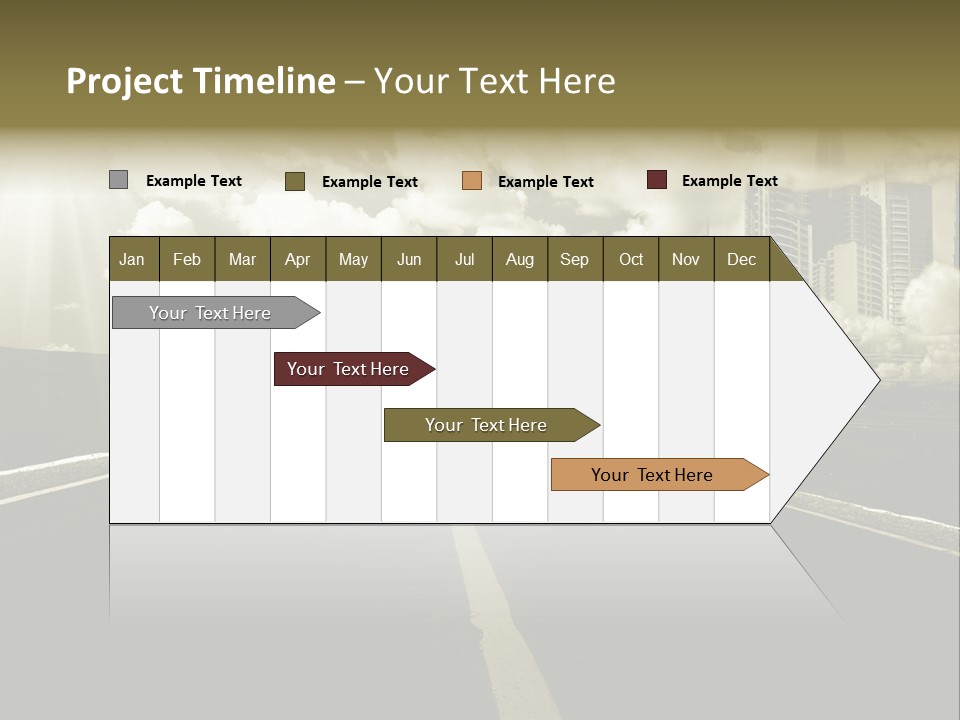 Project Timeline – Your Text Here

Example Text
Example Text
Example Text
Example Text

| Jan | Feb | Mar | Apr | May | Jun | Jul | Aug | Sep | Oct | Nov | Dec |
|---|---|---|---|---|---|---|---|---|---|---|---|

Your Text Here

Your Text Here

Your Text Here

Your Text Here